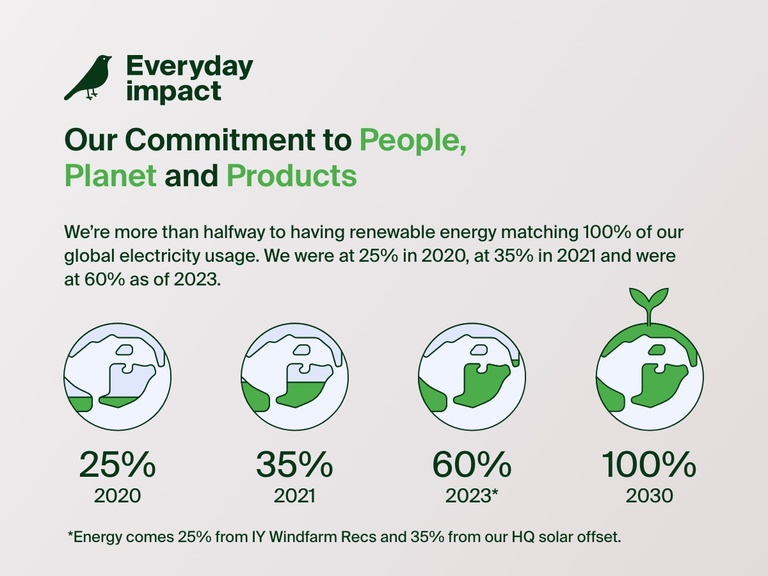 Everyday impact

Our Commitment to People, Planet and Products

We're more than halfway to having renewable energy matching 100% of our global electricity usage. We were at 25% in 2020, at 35% in 2021 and were at 60% as of 2023.

25%
2020

35%
2021

60%
2023*

100%
2030

*Energy comes 25% from IY Windfarm Recs and 35% from our HQ solar offset.